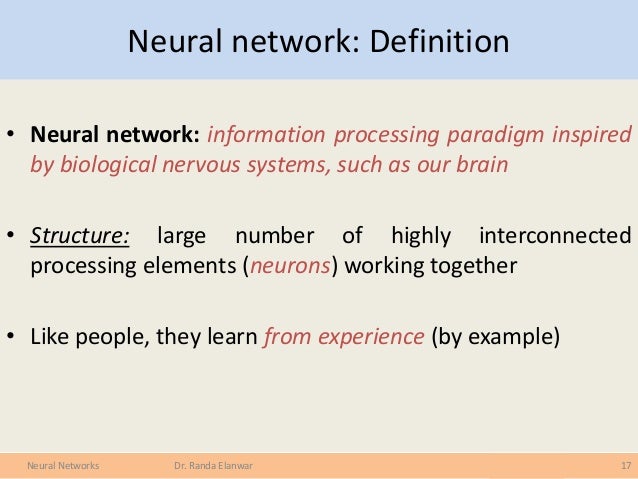 Neural network: Definition

• Neural network: information processing paradigm inspired by biological nervous systems, such as our brain

• Structure: large number of highly interconnected processing elements (neurons) working together

• Like people, they learn from experience (by example)

Neural Networks Dr. Randa Elanwar 17